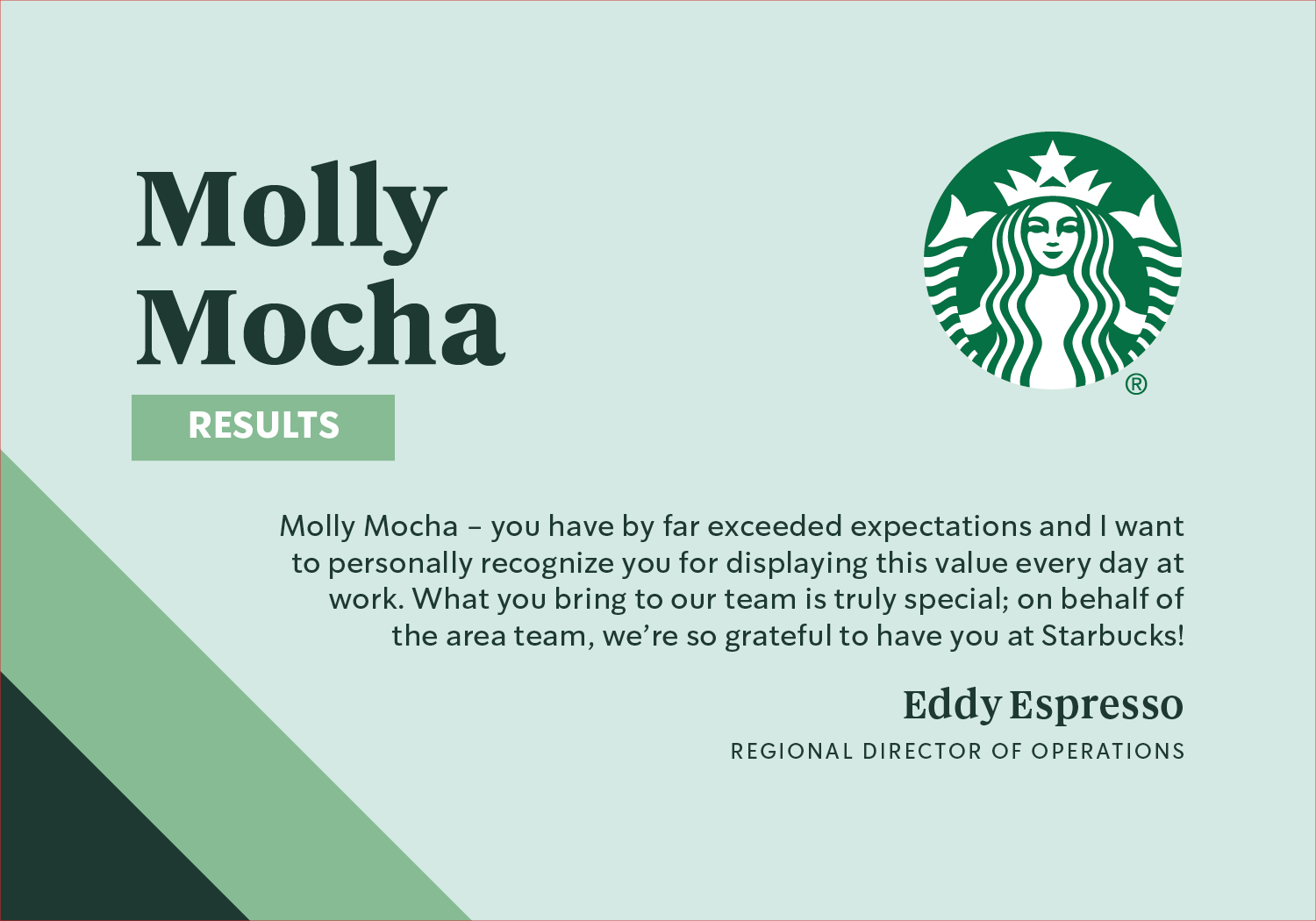 Molly Mocha

RESULTS

®

Molly Mocha – you have by far exceeded expectations and I want to personally recognize you for displaying this value every day at work. What you bring to our team is truly special; on behalf of the area team, we’re so grateful to have you at Starbucks!

Eddy Espresso
REGIONAL DIRECTOR OF OPERATIONS